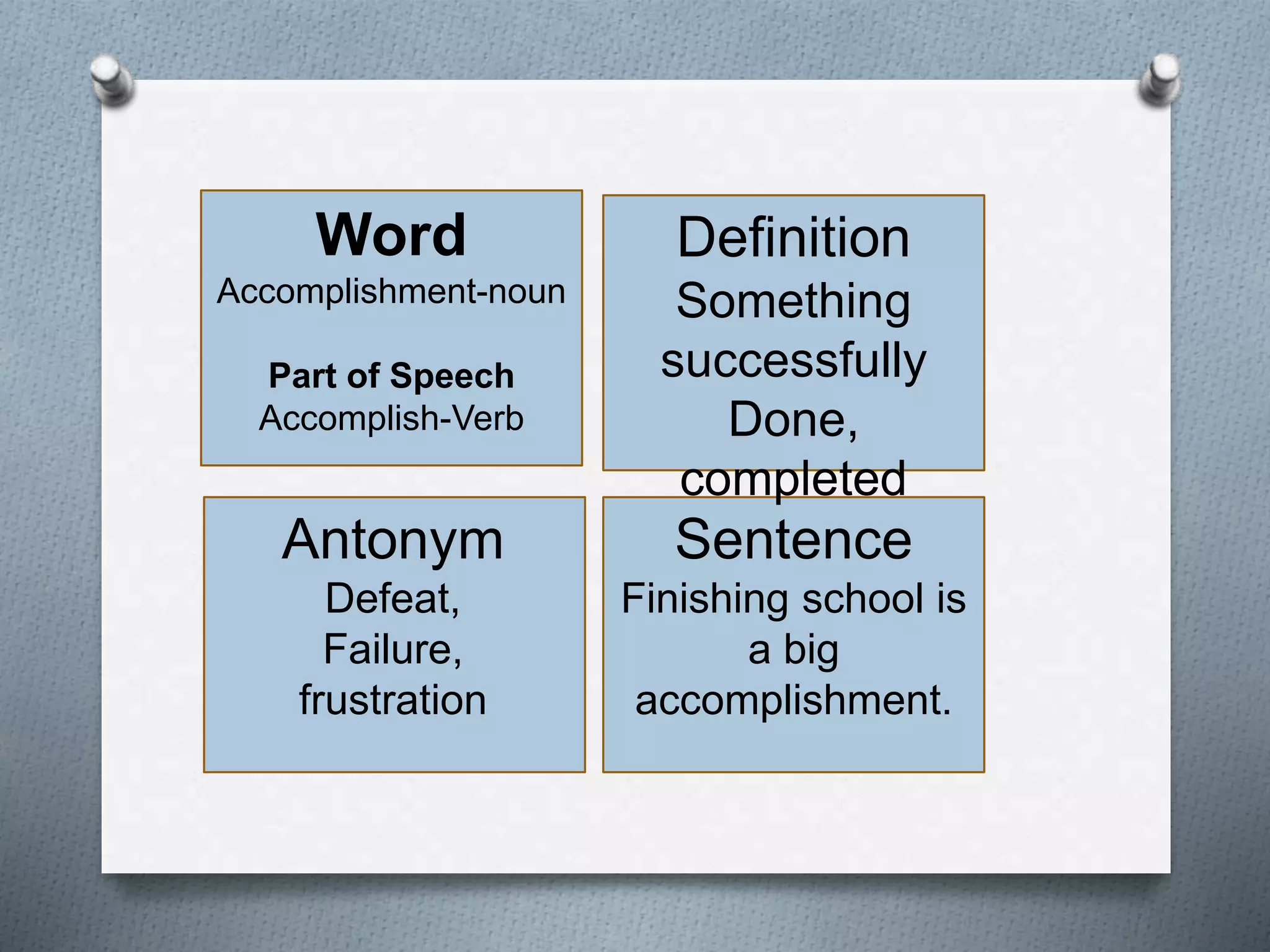 Word
Accomplishment-noun

Part of Speech
Accomplish-Verb

Definition
Something successfully Done, completed

Antonym
Defeat, Failure, frustration

Sentence
Finishing school is a big accomplishment.